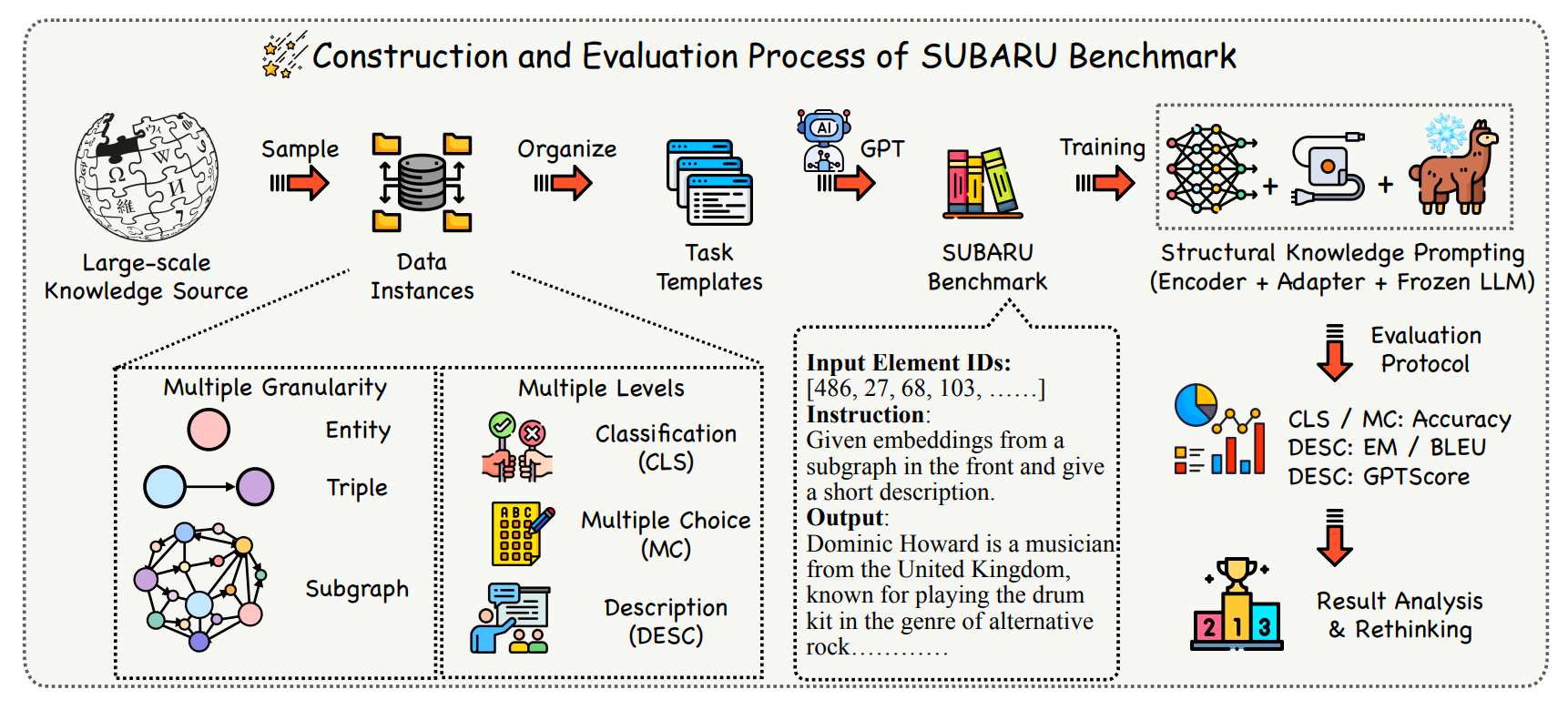 Construction and Evaluation Process of SUBARU Benchmark

Large-scale Knowledge Source

Sample

Data Instances

Organize

Task Templates

AI

GPT

SUBARU Benchmark

Training

Structural Knowledge Prompting (Encoder + Adapter + Frozen LLM)

Multiple Granularity

Entity

Triple

Subgraph

Multiple Levels

Classification (CLS)

ABC

Multiple Choice (MC)

Description (DESC)

**Input Element IDs:**
[486, 27, 68, 103, ……]
**Instruction**:
Given embeddings from a subgraph in the front and give a short description.
**Output**:
Dominic Howard is a musician from the United Kingdom, known for playing the drum kit in the genre of alternative rock…………

Evaluation Protocol

CLS / MC: Accuracy
DESC: EM / BLEU
DESC: GPTScore

2 1 3

Result Analysis & Rethinking